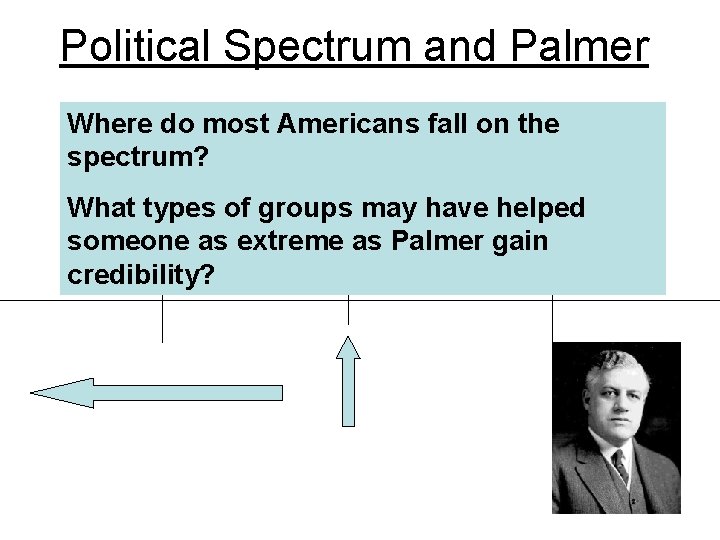 Political Spectrum and Palmer

Where do most Americans fall on the spectrum?

What types of groups may have helped someone as extreme as Palmer gain credibility?